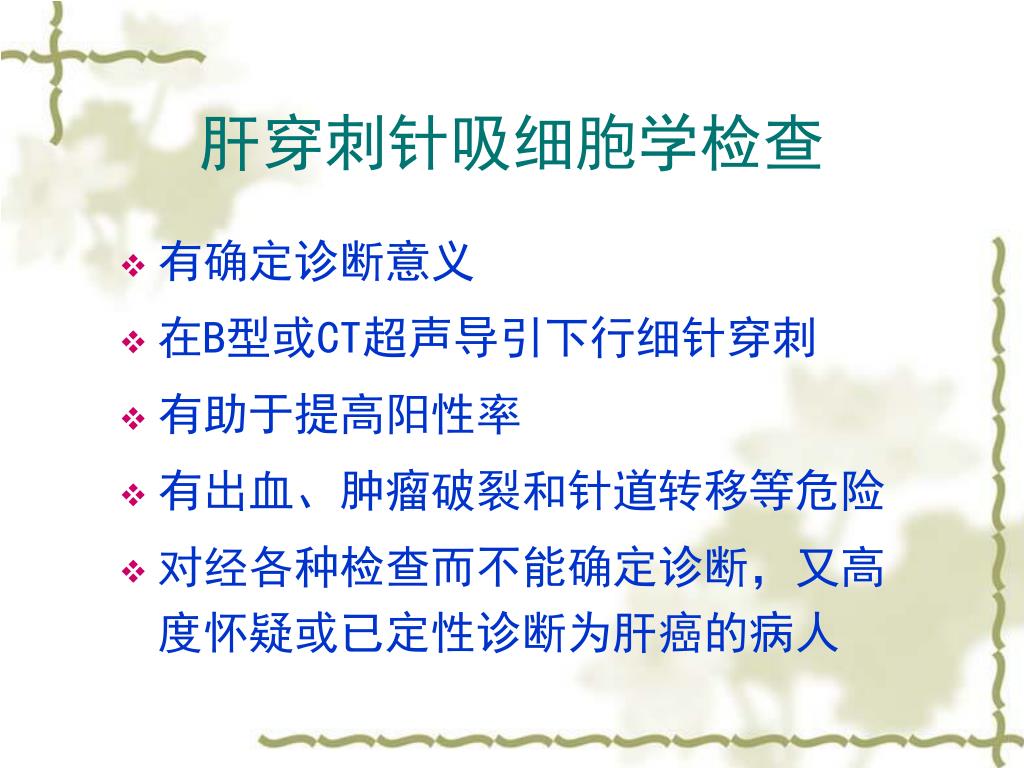 肝穿刺针吸细胞学检查

❖ 有确定诊断意义

❖ 在B型或CT超声导引下行细针穿刺

❖ 有助于提高阳性率

❖ 有出血、肿瘤破裂和针道转移等危险

❖ 对经各种检查而不能确定诊断，又高度怀疑或已定性诊断为肝癌的病人